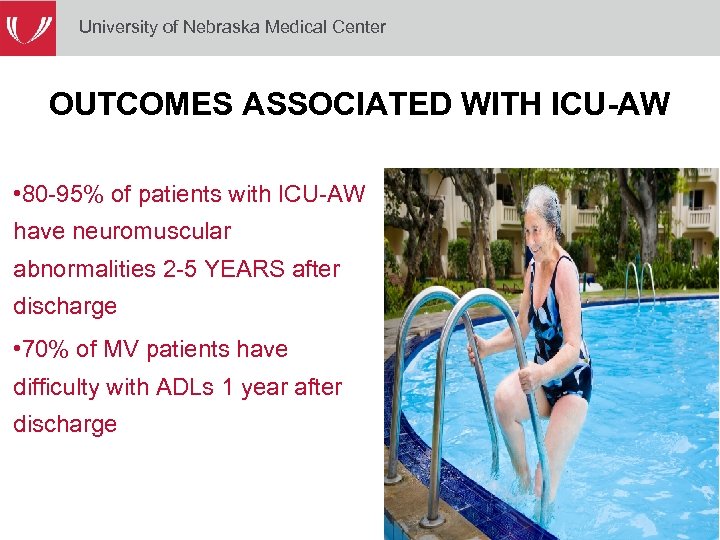 University of Nebraska Medical Center

OUTCOMES ASSOCIATED WITH ICU-AW

•80-95% of patients with ICU-AW have neuromuscular abnormalities 2-5 YEARS after discharge

•70% of MV patients have difficulty with ADLs 1 year after discharge